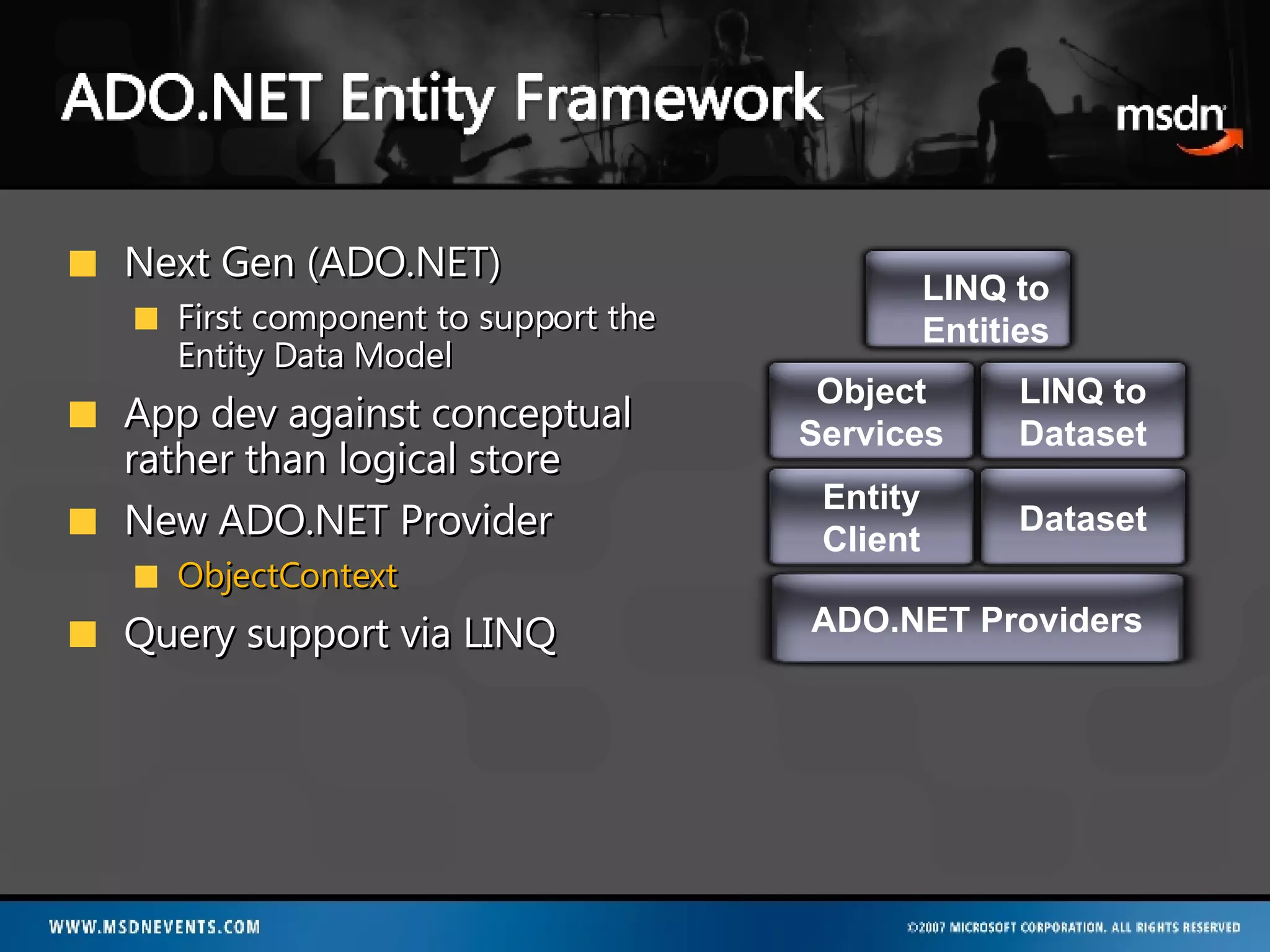 ADO.NET Entity Framework

msdn

Next Gen (ADO.NET)

First component to support the Entity Data Model

App dev against conceptual rather than logical store

New ADO.NET Provider

ObjectContext

Query support via LINQ

LINQ to Entities

Object Services

LINQ to Dataset

Entity Client

Dataset

ADO.NET Providers

WWW.MSDNEVENTS.COM

©2007 MICROSOFT CORPORATION. ALL RIGHTS RESERVED